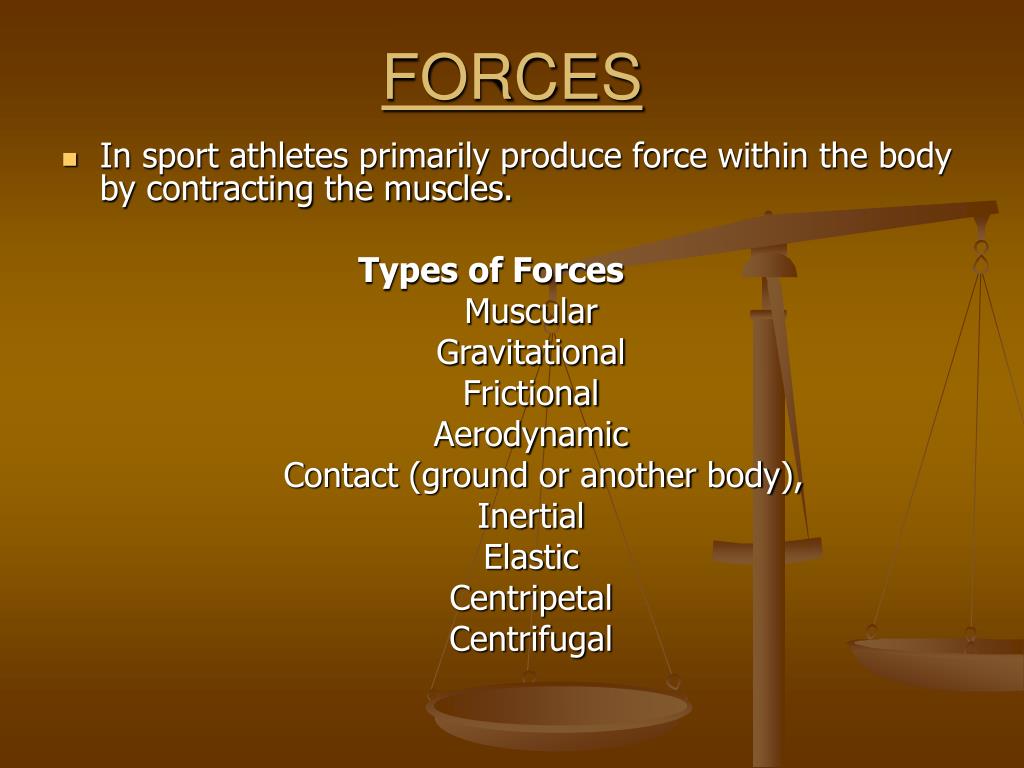 FORCES

In sport athletes primarily produce force within the body by contracting the muscles.

Types of Forces
Muscular
Gravitational
Frictional
Aerodynamic
Contact (ground or another body),
Inertial
Elastic
Centripetal
Centrifugal